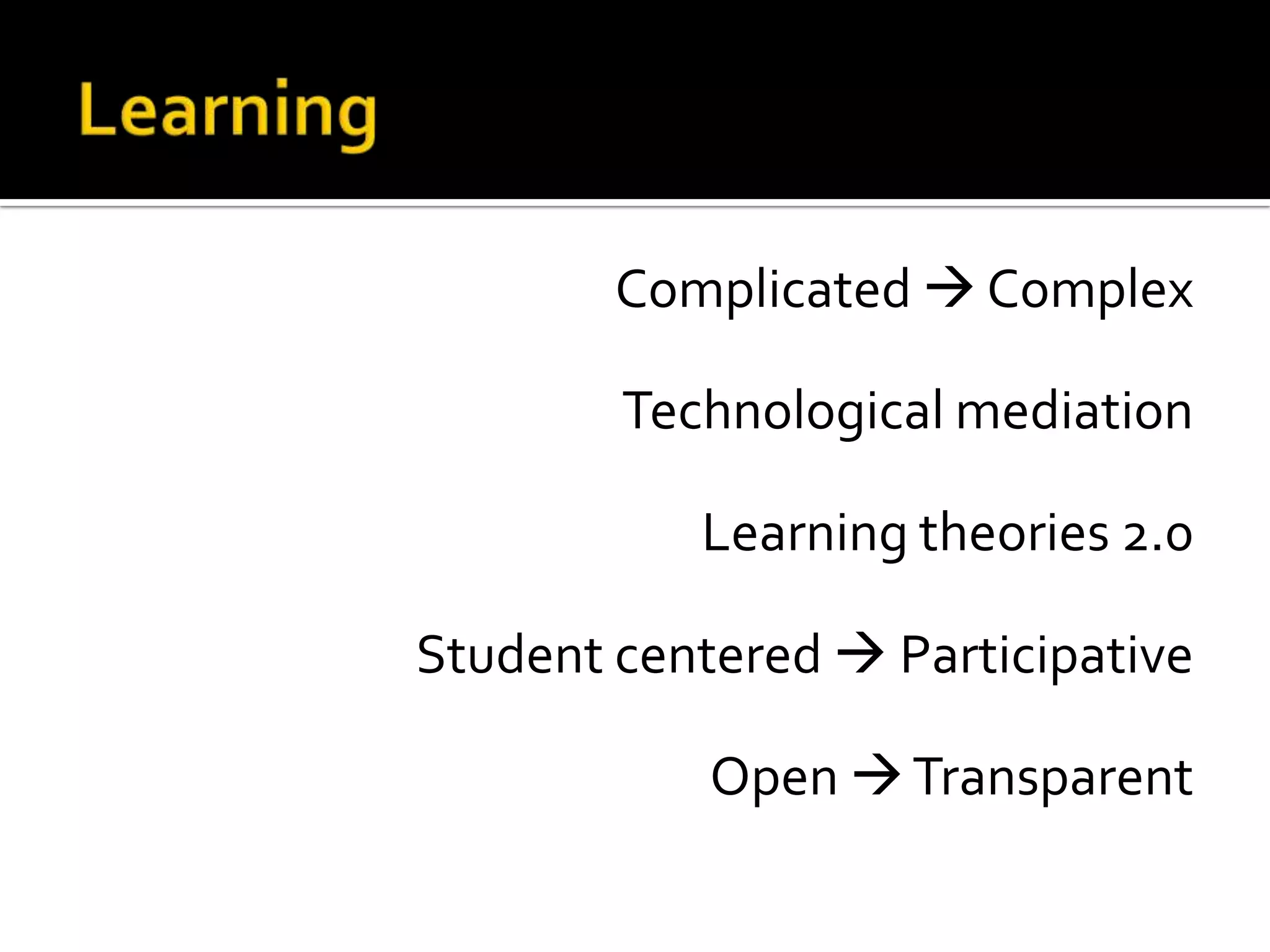 Learning

Complicated → Complex

Technological mediation

Learning theories 2.0

Student centered → Participative

Open → Transparent